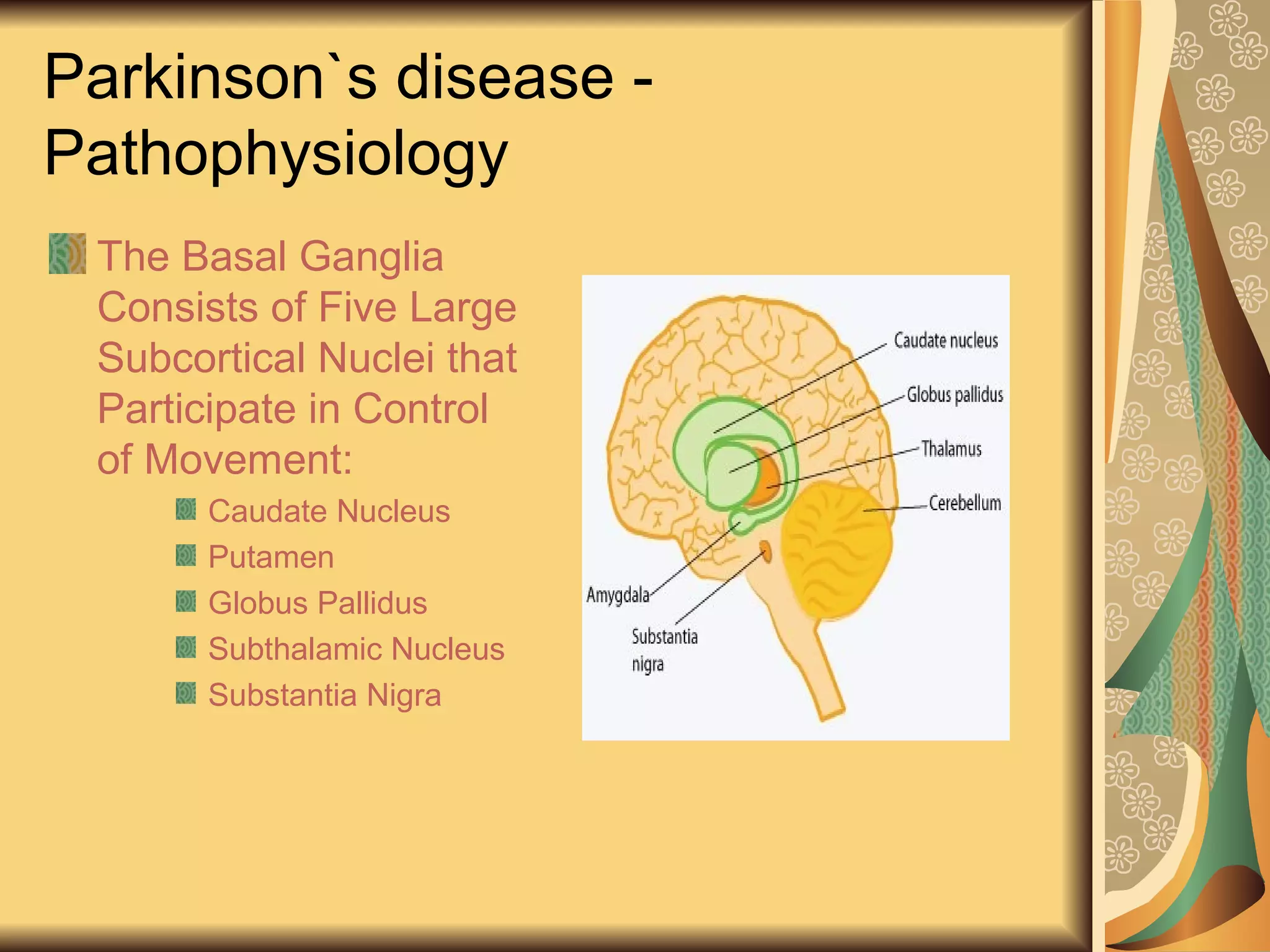 Parkinson`s disease - Pathophysiology

The Basal Ganglia Consists of Five Large Subcortical Nuclei that Participate in Control of Movement:

Caudate Nucleus
Putamen
Globus Pallidus
Subthalamic Nucleus
Substantia Nigra

Caudate nucleus
Globus pallidus
Thalamus
Cerebellum
Amygdala
Substantia nigra